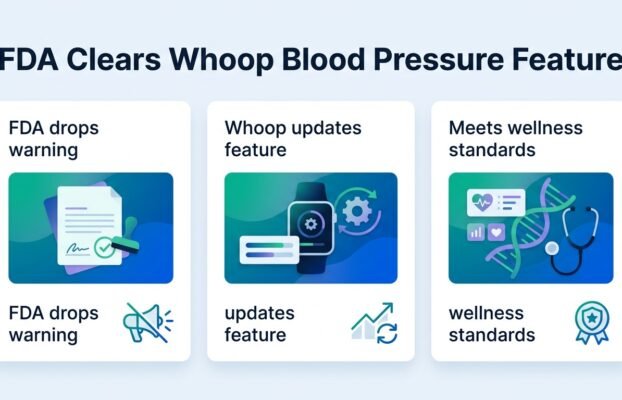 FDA Clears Whoop Blood Pressure Feature

FDA drops warning

FDA drops warning

Whoop updates feature

updates feature

Meets wellness standards

wellness standards